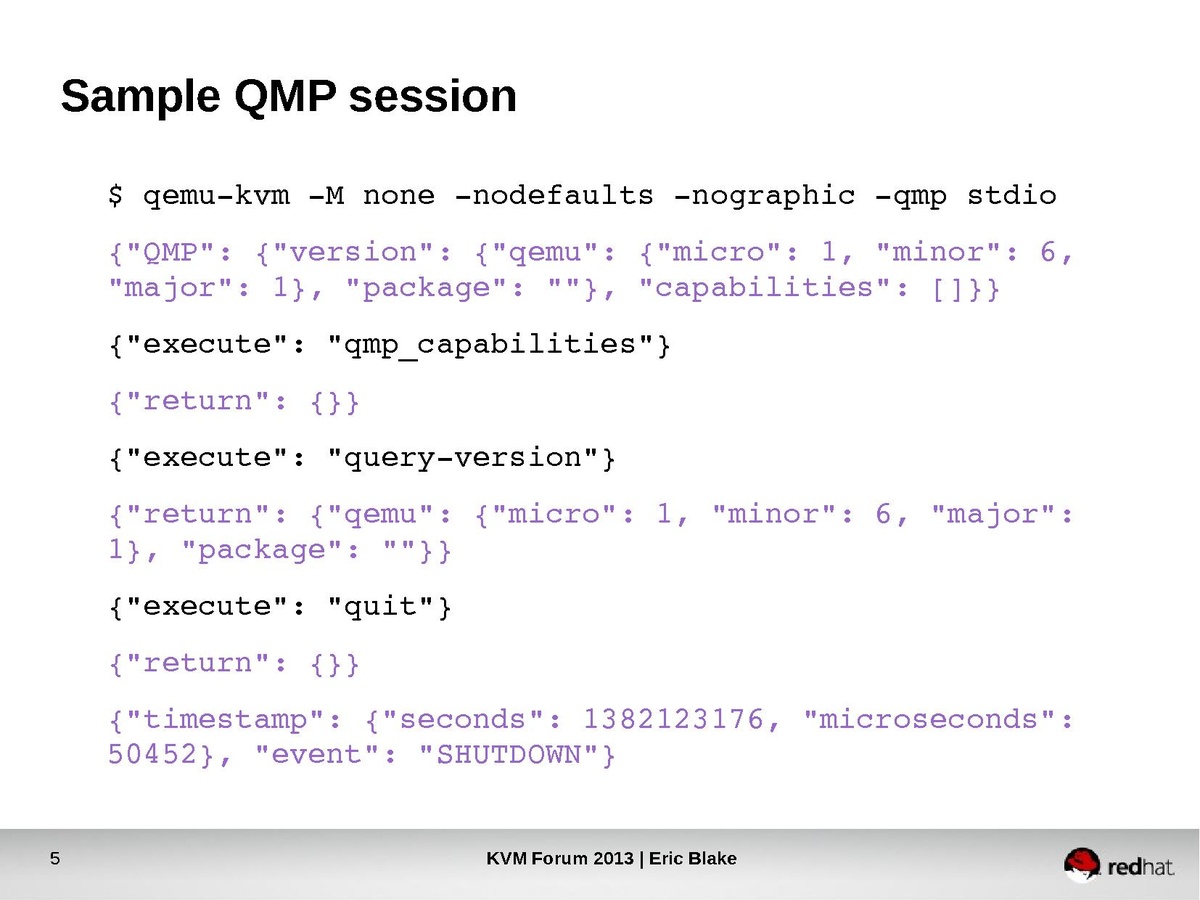 Sample QMP session

$ qemu-kvm -M none -nodefaults -nographic -qmp stdio

{"QMP": {"version": {"qemu": {"micro": 1, "minor": 6, "major": 1}, "package": ""}, "capabilities": []}}

{"execute": "qmp_capabilities"}

{"return": {}}

{"execute": "query-version"}

{"return": {"qemu": {"micro": 1, "minor": 6, "major": 1}, "package": ""}}

{"execute": "quit"}

{"return": {}}

{"timestamp": {"seconds": 1382123176, "microseconds": 50452}, "event": "SHUTDOWN"}

5

KVM Forum 2013 | Eric Blake

redhat.